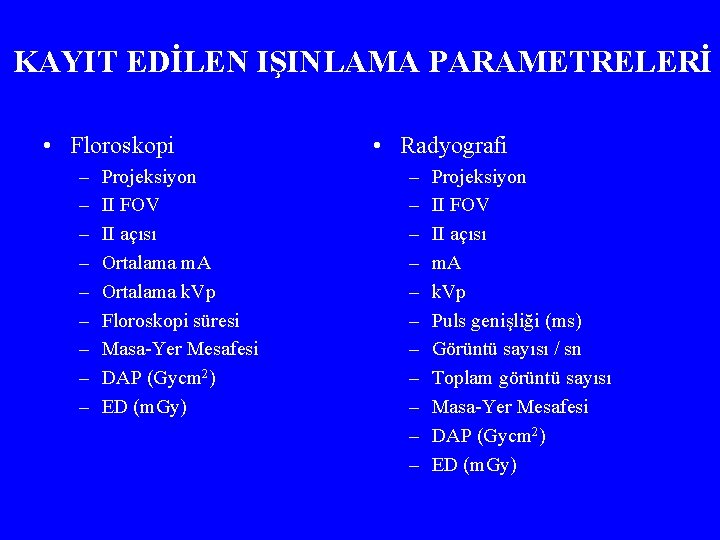 KAYIT EDİLEN IŞINLAMA PARAMETRELERİ

• Floroskopi
– Projeksiyon
– II FOV
– II açısı
– Ortalama mA
– Ortalama kVp
– Floroskopi süresi
– Masa-Yer Mesafesi
– DAP (Gycm$^2$)
– ED (mGy)

• Radyografi
– Projeksiyon
– II FOV
– II açısı
– mA
– kVp
– Puls genişliği (ms)
– Görüntü sayısı / sn
– Toplam görüntü sayısı
– Masa-Yer Mesafesi
– DAP (Gycm$^2$)
– ED (mGy)